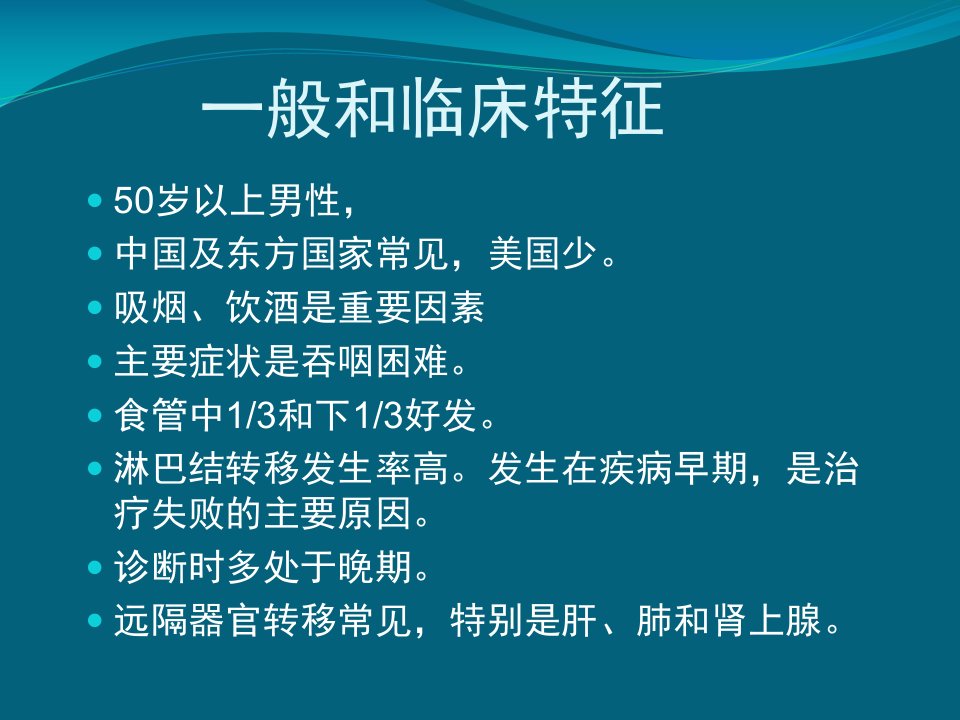 一般和临床特征

- 50岁以上男性，
- 中国及东方国家常见，美国少。
- 吸烟、饮酒是重要因素
- 主要症状是吞咽困难。
- 食管中1/3和下1/3好发。
- 淋巴结转移发生率高。发生在疾病早期，是治疗失败的主要原因。
- 诊断时多处于晚期。
- 远隔器官转移常见，特别是肝、肺和肾上腺。